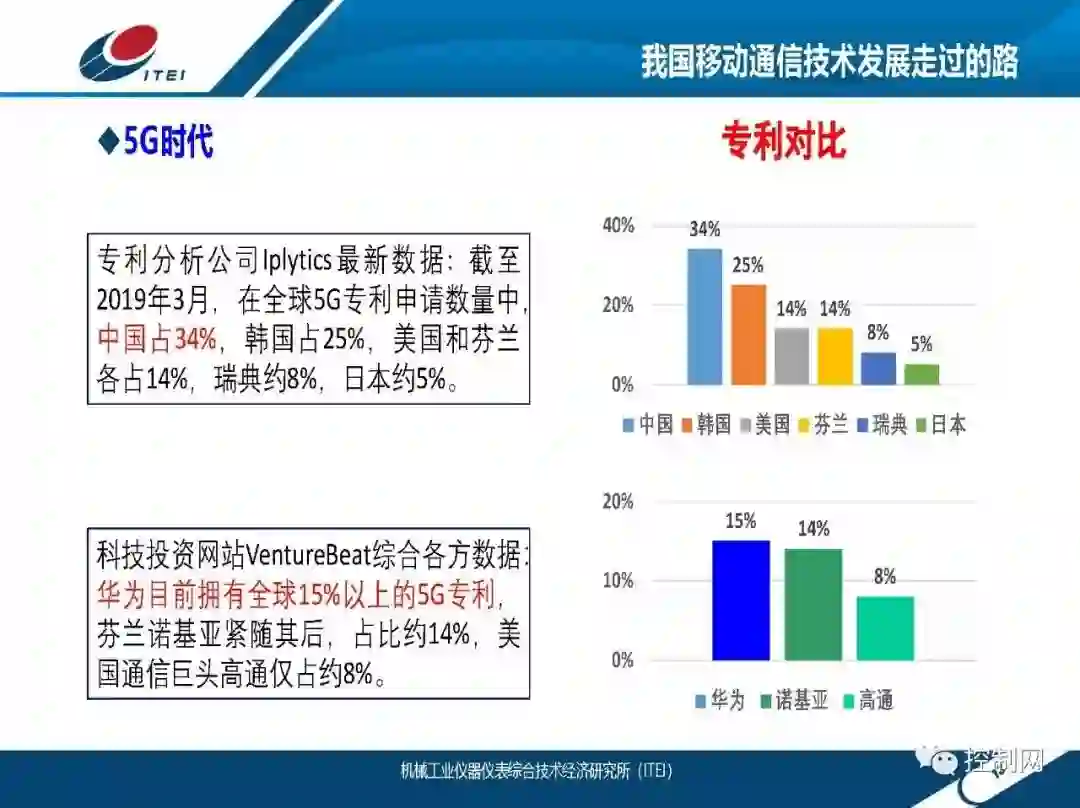 ITEI

我国移动通信技术发展走过的路

◆5G时代

专利对比

专利分析公司Iplytics最新数据：截至2019年3月，在全球5G专利申请数量中，中国占34%，韩国占25%，美国和芬兰各占14%，瑞典约8%，日本约5%。

40%
20%
0%

34%
25%
14%
14%
8%
5%

中国 韩国 美国 芬兰 瑞典 日本

科技投资网站VentureBeat综合各方数据：华为目前拥有全球15%以上的5G专利，芬兰诺基亚紧随其后，占比约14%，美国通信巨头高通仅占约8%。

20%
10%
0%

15%
14%
8%

华为 诺基亚 高通

机械工业仪器仪表综合技术经济研究所（ITEI）

控制网